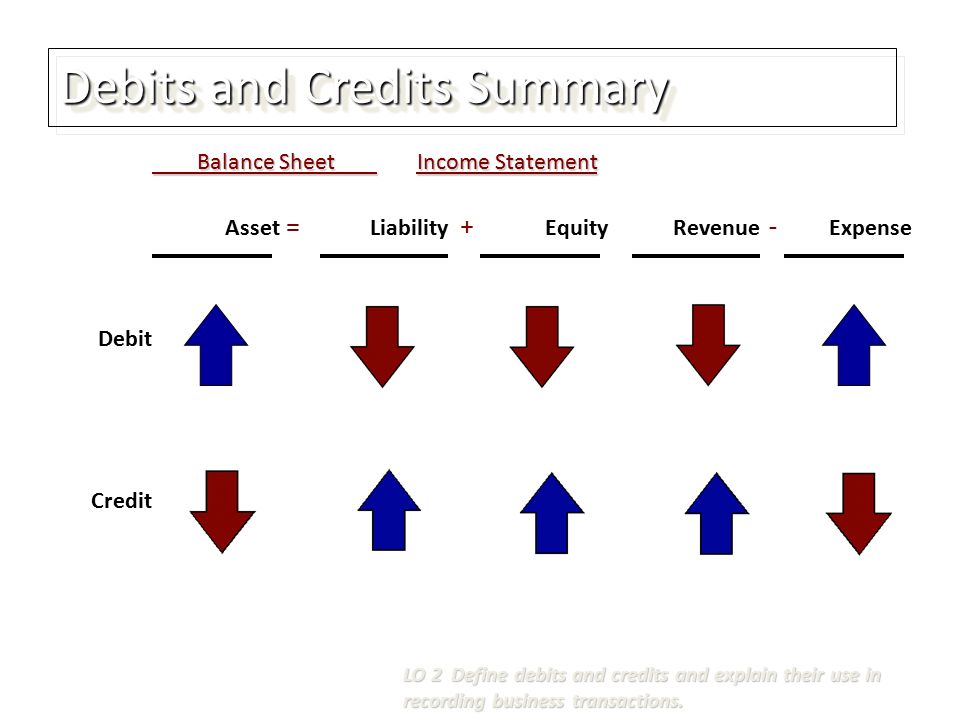 Debits and Credits Summary

Balance Sheet    Income Statement

Asset = Liability + Equity Revenue - Expense

Debit

Credit

LO 2 Define debits and credits and explain their use in recording business transactions.